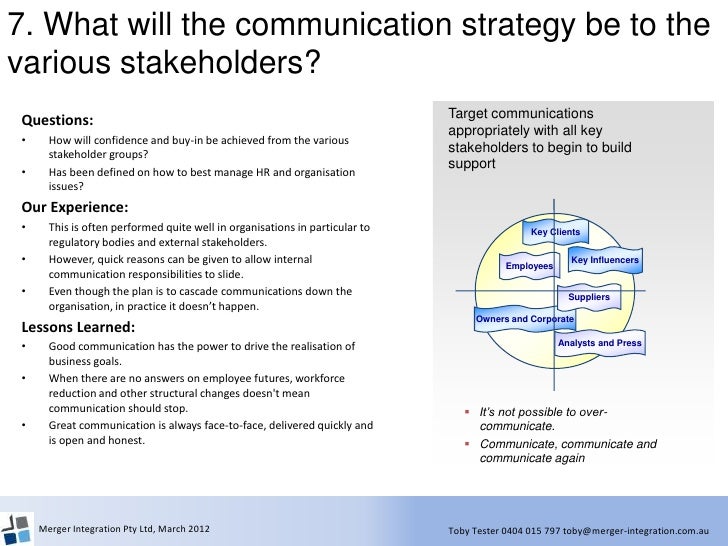 7. What will the communication strategy be to the various stakeholders?

Questions:
• How will confidence and buy-in be achieved from the various stakeholder groups?
• Has been defined on how to best manage HR and organisation issues?

Our Experience:
• This is often performed quite well in organisations in particular to regulatory bodies and external stakeholders.
• However, quick reasons can be given to allow internal communication responsibilities to slide.
• Even though the plan is to cascade communications down the organisation, in practice it doesn't happen.

Lessons Learned:
• Good communication has the power to drive the realisation of business goals.
• When there are no answers on employee futures, workforce reduction and other structural changes doesn't mean communication should stop.
• Great communication is always face-to-face, delivered quickly and is open and honest.

Target communications appropriately with all key stakeholders to begin to build support

Key Clients
Employees
Key Influencers
Suppliers
Owners and Corporate
Analysts and Press

▪ It's not possible to over-communicate.
▪ Communicate, communicate and communicate again

Merger Integration Pty Ltd, March 2012

Toby Tester 0404 015 797 toby@merger-integration.com.au